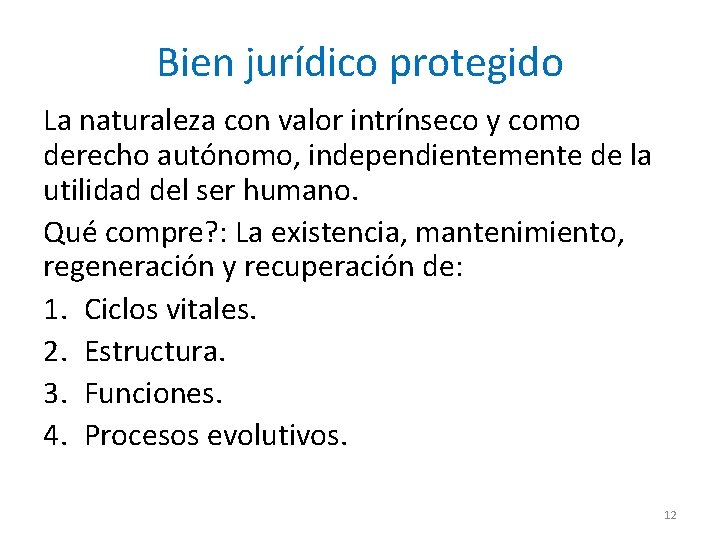 Bien jurídico protegido

La naturaleza con valor intrínseco y como derecho autónomo, independientemente de la utilidad del ser humano.

Qué compre?: La existencia, mantenimiento, regeneración y recuperación de:

1. Ciclos vitales.
2. Estructura.
3. Funciones.
4. Procesos evolutivos.

12